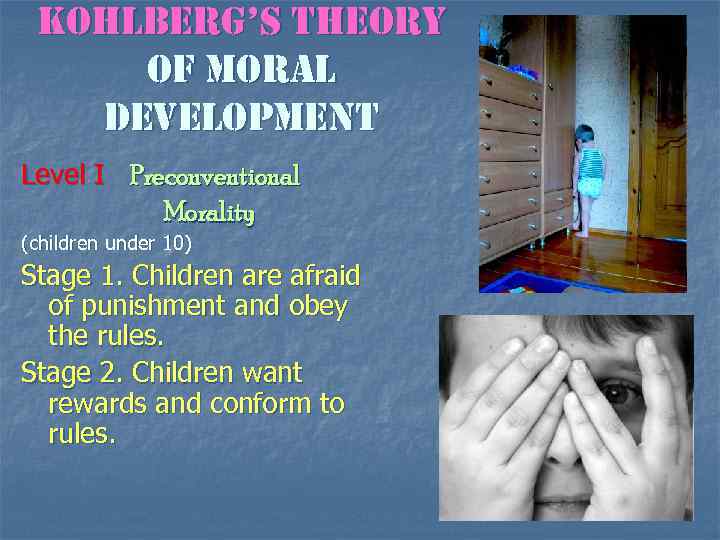 KOHLBERG'S THEORY OF MORAL DEVELOPMENT

Level I Preconventional Morality

(children under 10)

Stage 1. Children are afraid of punishment and obey the rules.

Stage 2. Children want rewards and conform to rules.